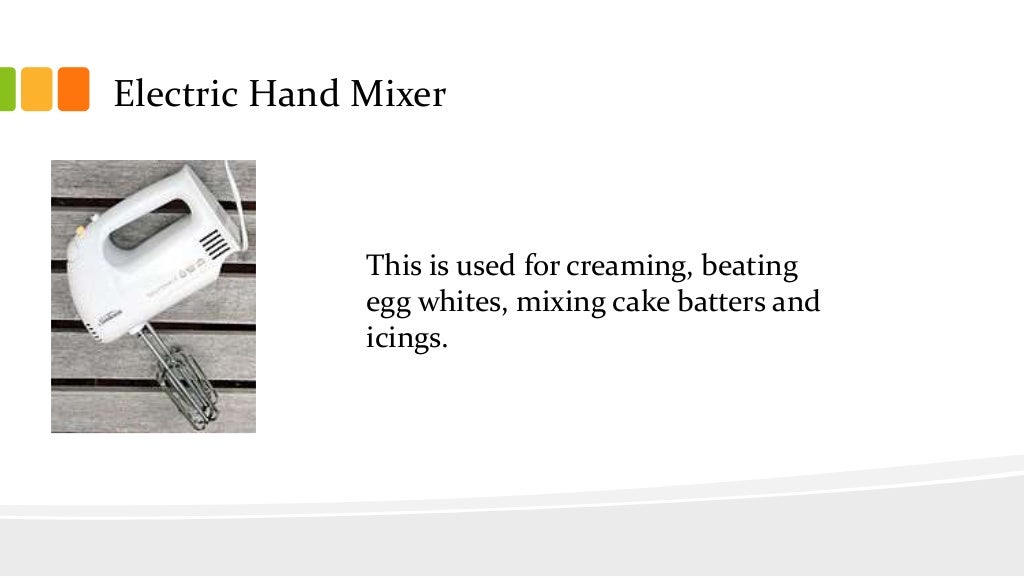 Electric Hand Mixer

This is used for creaming, beating egg whites, mixing cake batters and icings.